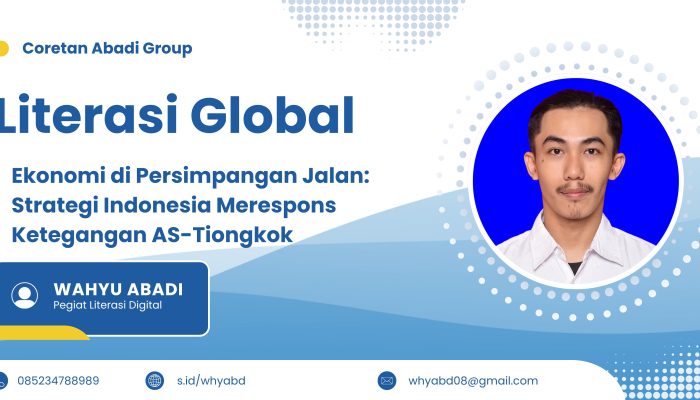 Coretan Abadi Group

Literasi Global

Ekonomi di Persimpangan Jalan: Strategi Indonesia Merespons Ketegangan AS-Tiongkok

WAHYU ABADI
Pegiat Literasi Digital

085234788989

s.id/whyabd

whyabd08@gmail.com